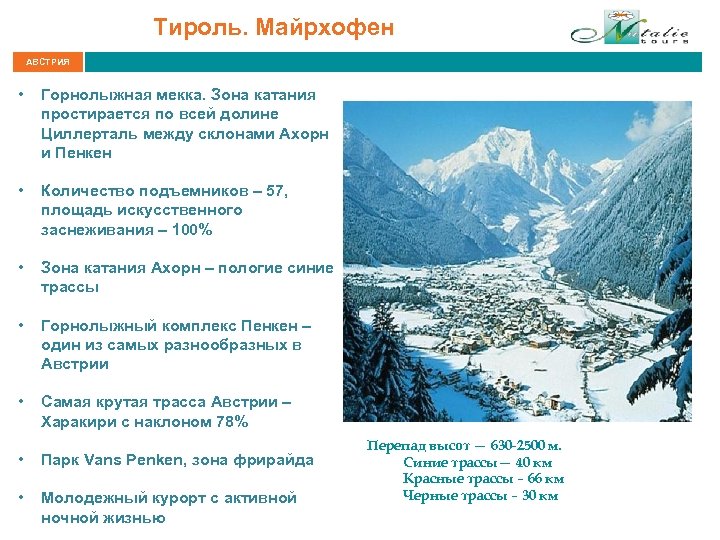 Тироль. Майрхофен

Natalie tours

АВСТРИЯ

• Горнолыжная мекка. Зона катания простирается по всей долине Циллерталь между склонами Ахорн и Пенкен

• Количество подъемников – 57, площадь искусственного заснеживания – 100%

• Зона катания Ахорн – пологие синие трассы

• Горнолыжный комплекс Пенкен – один из самых разнообразных в Австрии

• Самая крутая трасса Австрии – Харакири с наклоном 78%

• Парк Vans Penken, зона фрирайда

• Молодежный курорт с активной ночной жизнью

Перепад высот — 630-2500 м.
Синие трассы — 40 км
Красные трассы - 66 км
Черные трассы - 30 км